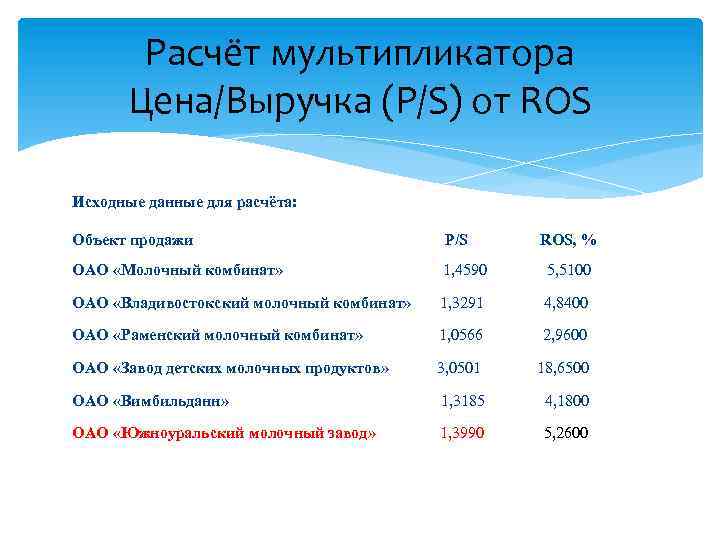 Расчёт мультипликатора Цена/Выручка (P/S) от ROS

Исходные данные для расчёта:

| Объект продажи | P/S | ROS, % |
|---|---|---|
| ОАО «Молочный комбинат» | 1,4590 | 5,5100 |
| ОАО «Владивостокский молочный комбинат» | 1,3291 | 4,8400 |
| ОАО «Раменский молочный комбинат» | 1,0566 | 2,9600 |
| ОАО «Завод детских молочных продуктов» | 3,0501 | 18,6500 |
| ОАО «Вимбильданн» | 1,3185 | 4,1800 |
| ОАО «Южноуральский молочный завод» | 1,3990 | 5,2600 |